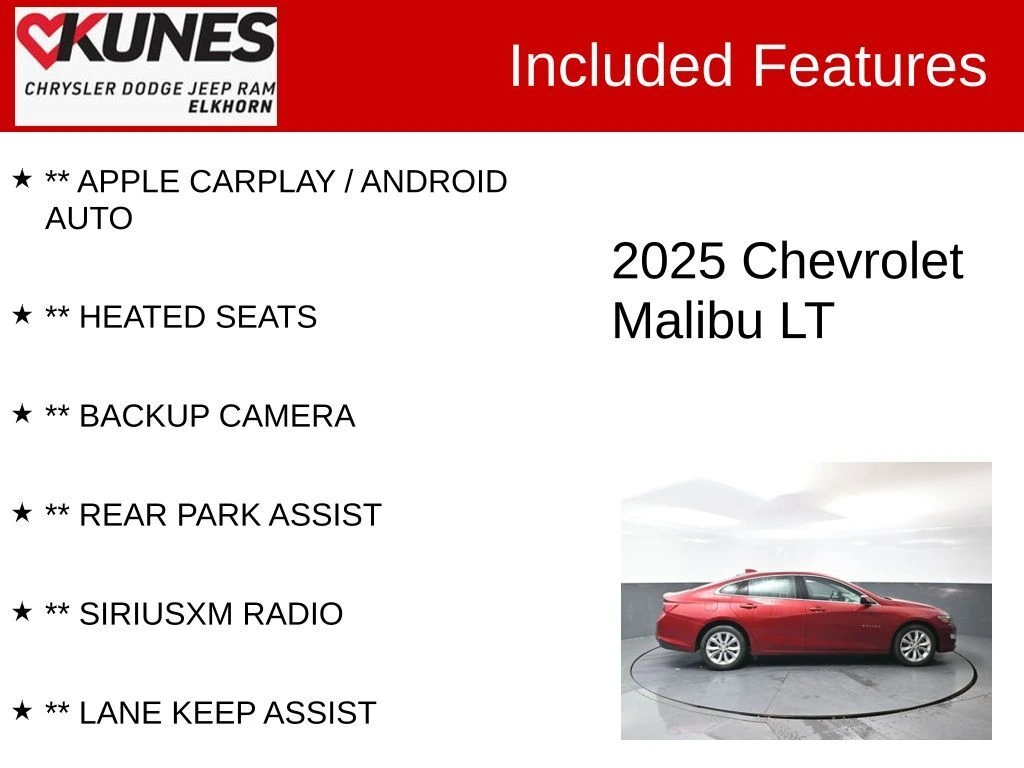 KUNES
CHRYSLER DODGE JEEP RAM
ELKHORN

Included Features

★ ** APPLE CARPLAY / ANDROID AUTO

★ ** HEATED SEATS

★ ** BACKUP CAMERA

★ ** REAR PARK ASSIST

★ ** SIRIUSXM RADIO

★ ** LANE KEEP ASSIST

2025 Chevrolet Malibu LT